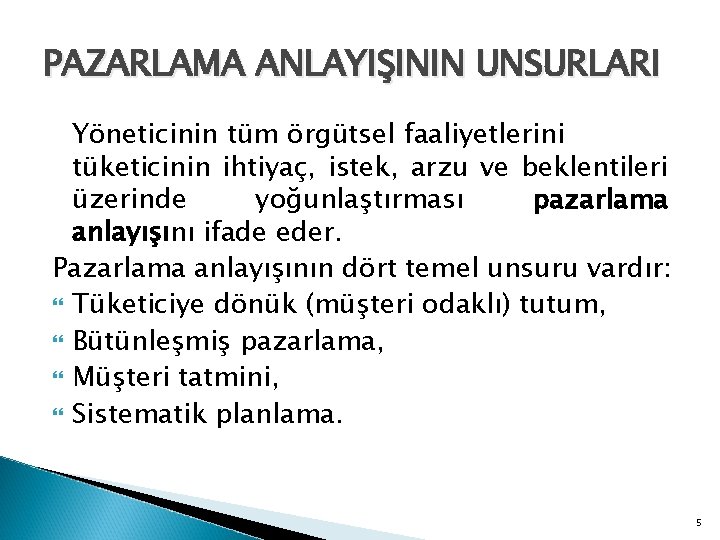 PAZARLAMA ANLAYIŞININ UNSURLARI

Yöneticinin tüm örgütsel faaliyetlerini tüketicinin ihtiyaç, istek, arzu ve beklentileri üzerinde yoğunlaştırması pazarlama anlayışını ifade eder.

Pazarlama anlayışının dört temel unsuru vardır:
Tüketiciye dönük (müşteri odaklı) tutum,
Bütünleşmiş pazarlama,
Müşteri tatmini,
Sistematik planlama.

5